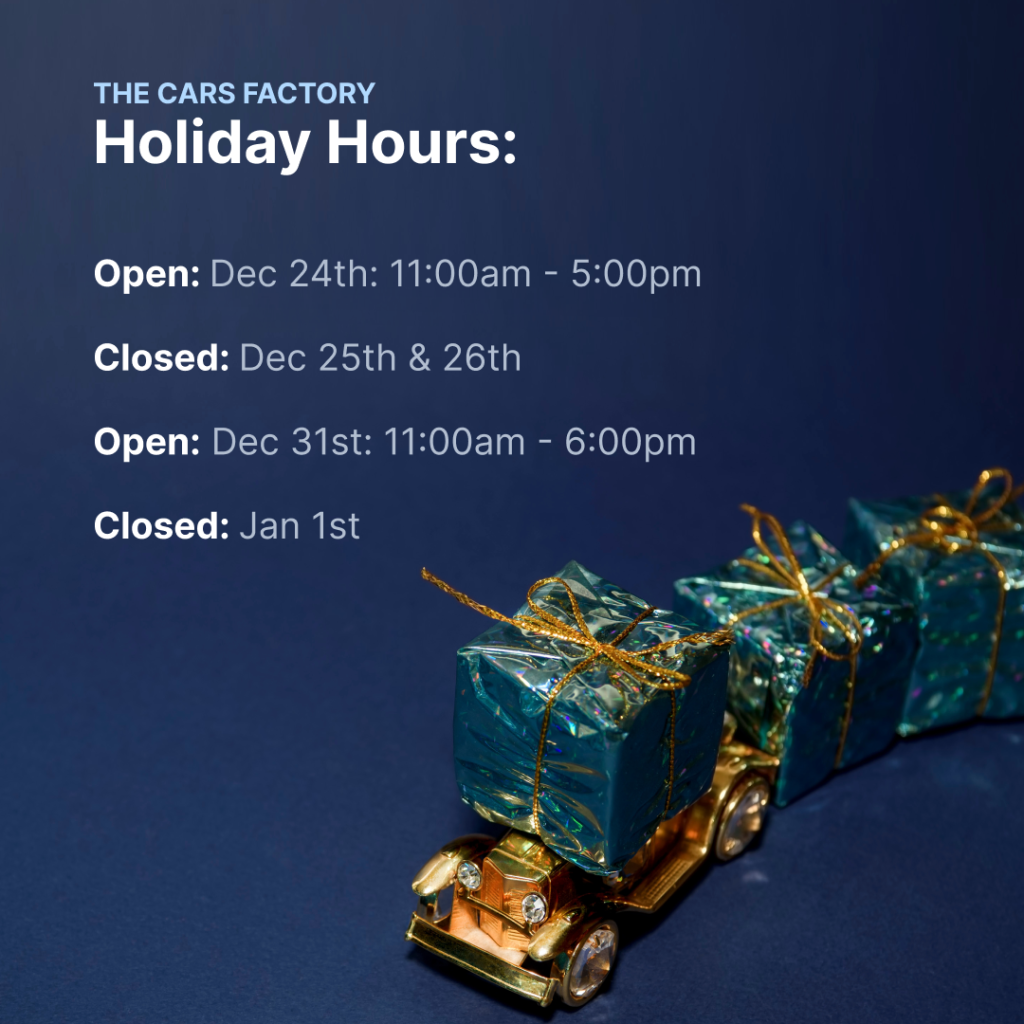 THE CARS FACTORY
Holiday Hours:

Open: Dec 24th: 11:00am - 5:00pm

Closed: Dec 25th & 26th

Open: Dec 31st: 11:00am - 6:00pm

Closed: Jan 1st